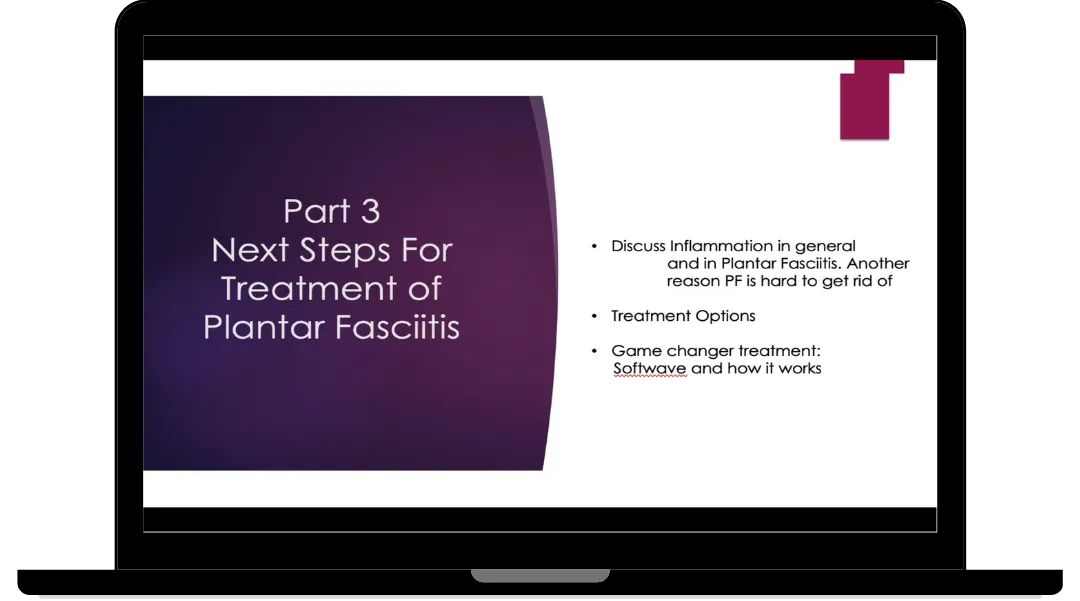 Part 3
Next Steps For Treatment of Plantar Fasciitis

• Discuss Inflammation in general and in Plantar Fasciitis. Another reason PF is hard to get rid of

• Treatment Options

• Game changer treatment: Softwave and how it works